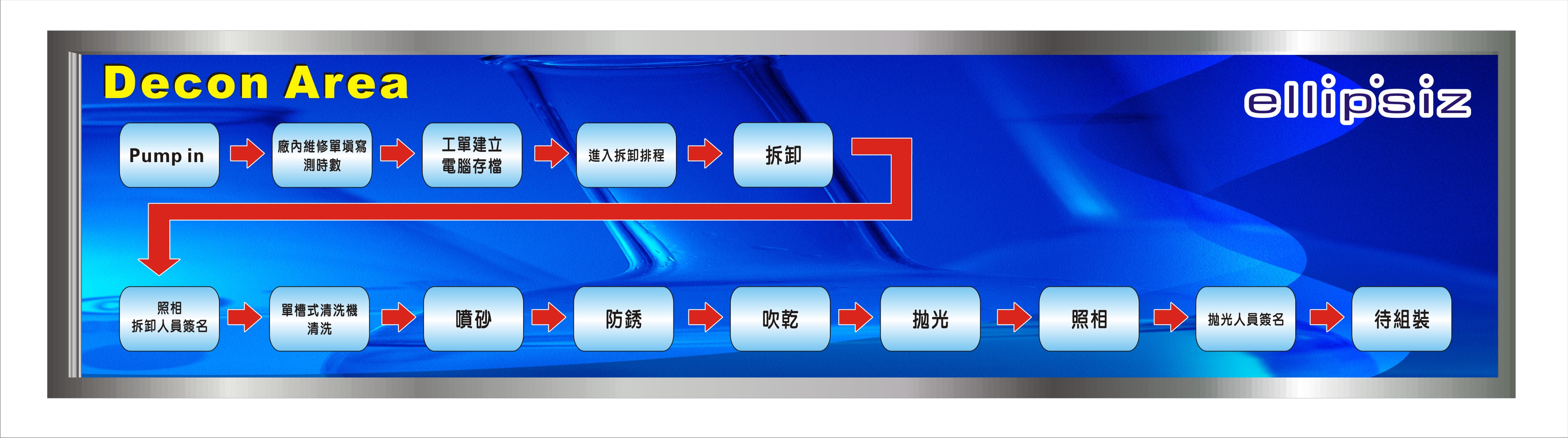 Decon Area

ellipsiz

Pump in

廠內維修單填寫
測時數

工單建立
電腦存檔

進入拆卸排程

拆卸

照相
拆卸人員簽名

單槽式清洗機
清洗

噴砂

防銹

吹乾

拋光

照相

拋光人員簽名

待組裝